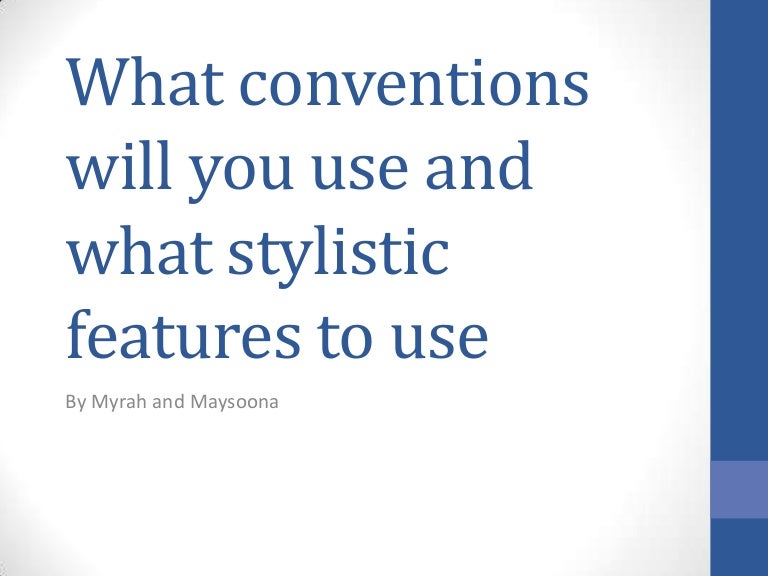 What conventions will you use and what stylistic features to use

By Myrah and Maysoona